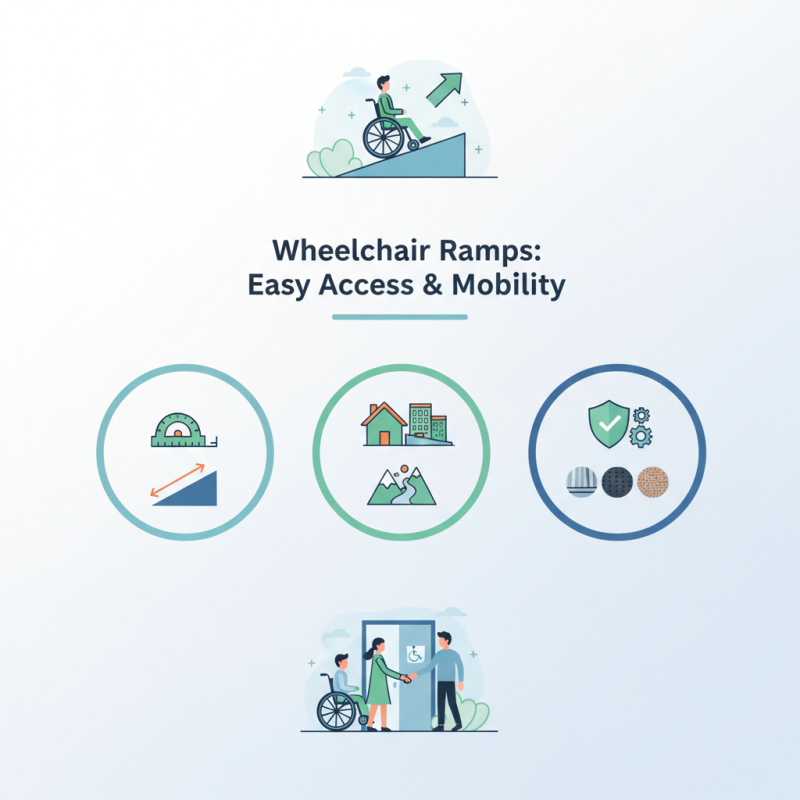 Wheelchair Ramps:
Easy Access & Mobility